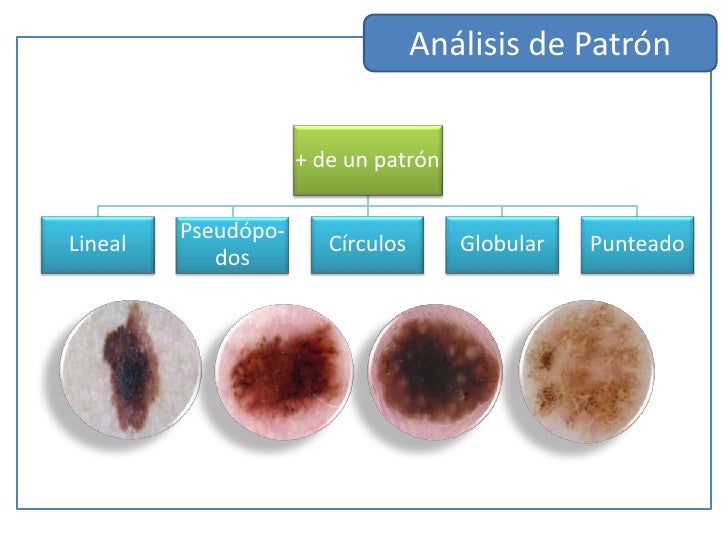 Análisis de Patrón

+ de un patrón

Lineal

Pseudópodos

Círculos

Globular

Punteado